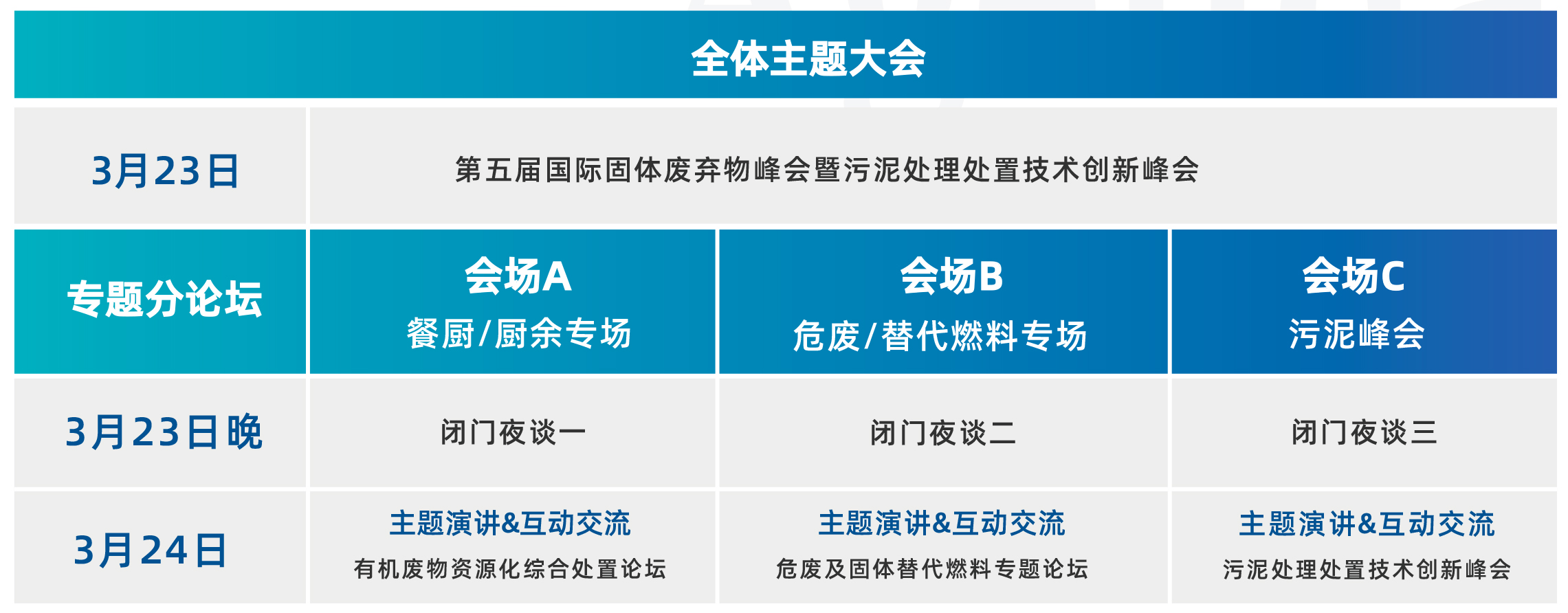 全体主题大会

| 3月23日 | 第五届国际固体废弃物峰会暨污泥处理处置技术创新峰会 | | |
|---|---|---|---|
| 专题分论坛 | 会场A 餐厨/厨余专场 | 会场B 危废/替代燃料专场 | 会场C 污泥峰会 |
| 3月23日晚 | 闭门夜谈一 | 闭门夜谈二 | 闭门夜谈三 |
| 3月24日 | 主题演讲&互动交流 有机废物资源化综合处置论坛 | 主题演讲&互动交流 危废及固体替代燃料专题论坛 | 主题演讲&互动交流 污泥处理处置技术创新峰会 |